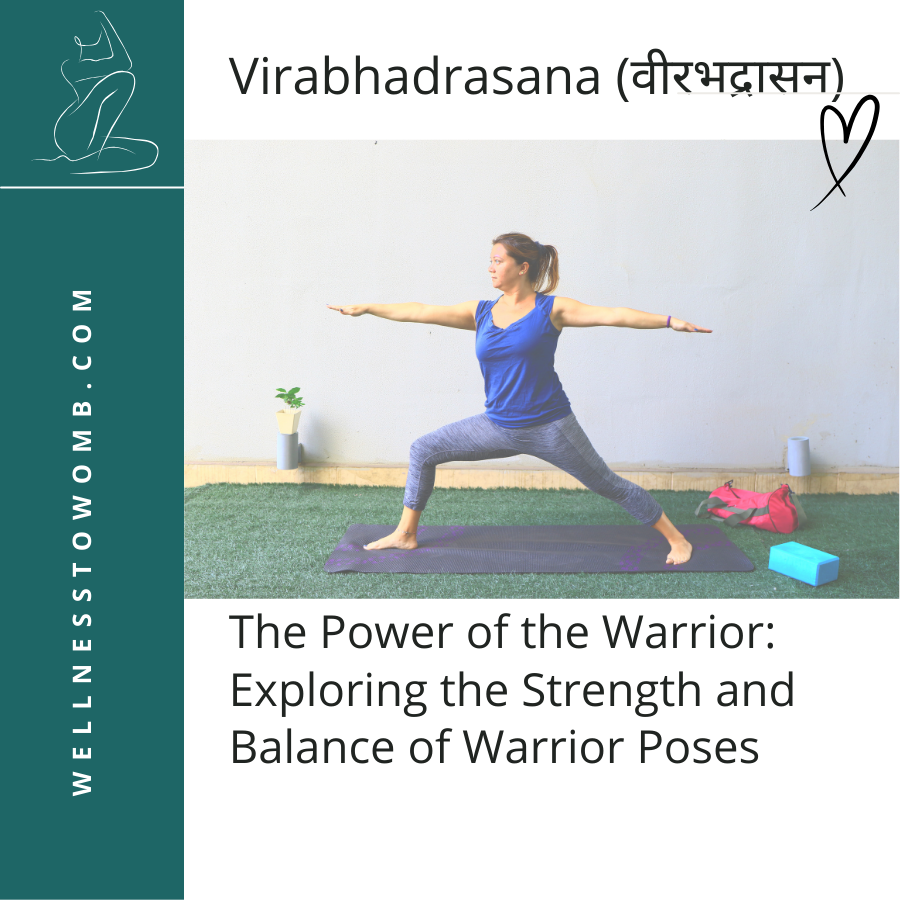 WELLNESSTOWOMB.COM

Virabhadrasana (वीरभद्रासन)

The Power of the Warrior: Exploring the Strength and Balance of Warrior Poses